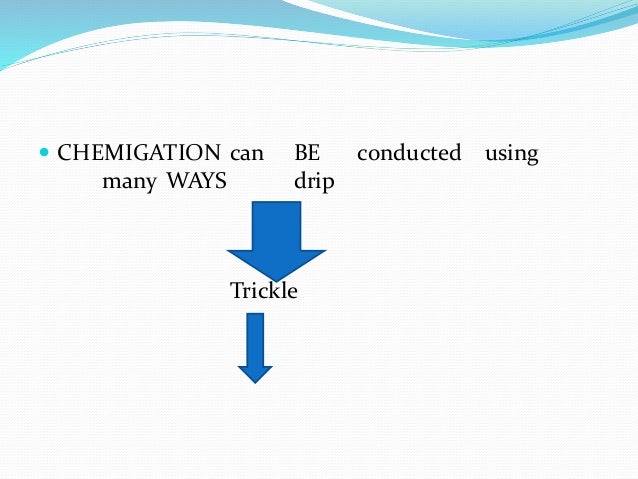 CHEMIGATION can BE conducted using many WAYS drip

Trickle